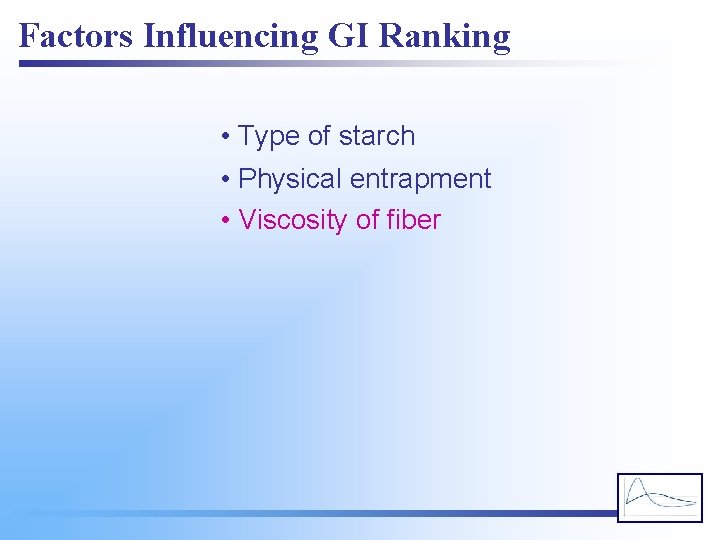 Factors Influencing GI Ranking

• Type of starch
• Physical entrapment
• Viscosity of fiber